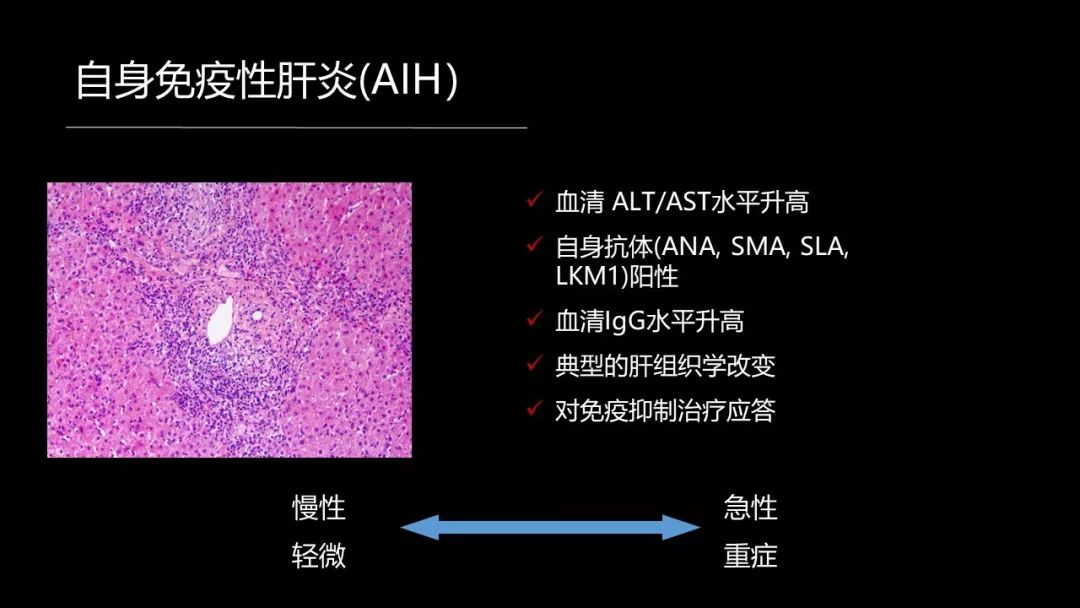 自身免疫性肝炎(AIH)

✓ 血清 ALT/AST水平升高
✓ 自身抗体(ANA, SMA, SLA, LKM1)阳性
✓ 血清IgG水平升高
✓ 典型的肝组织学改变
✓ 对免疫抑制治疗应答

慢性
轻微

急性
重症